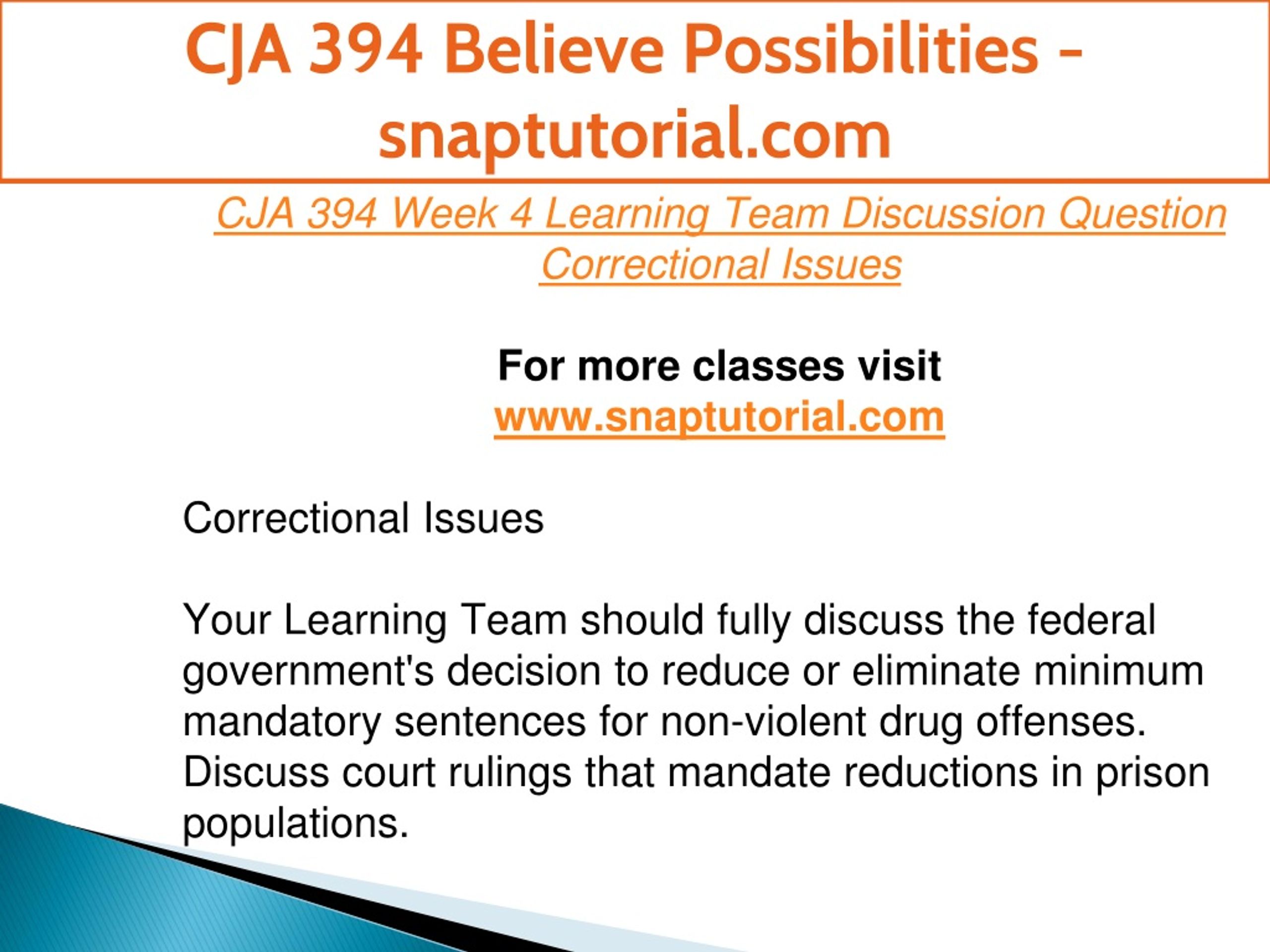 CJA 394 Believe Possibilities - snaptutorial.com

CJA 394 Week 4 Learning Team Discussion Question Correctional Issues

For more classes visit
www.snaptutorial.com

Correctional Issues

Your Learning Team should fully discuss the federal government's decision to reduce or eliminate minimum mandatory sentences for non-violent drug offenses. Discuss court rulings that mandate reductions in prison populations.